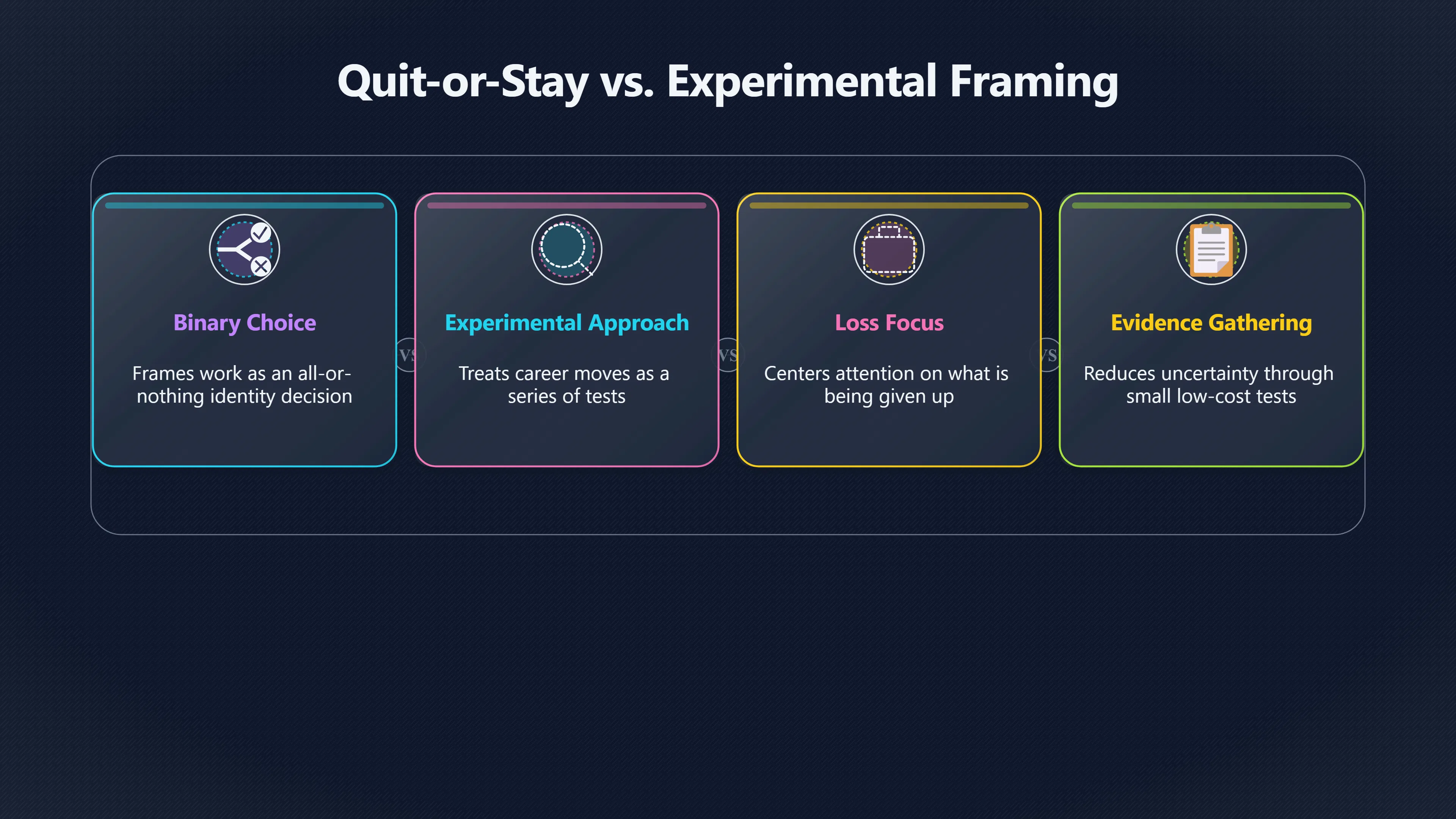 Quit-or-Stay vs. Experimental Framing

Binary Choice

Frames work as an all-or-nothing identity decision

VS

Experimental Approach

Treats career moves as a series of tests

VS

Loss Focus

Centers attention on what is being given up

VS

Evidence Gathering

Reduces uncertainty through small low-cost tests